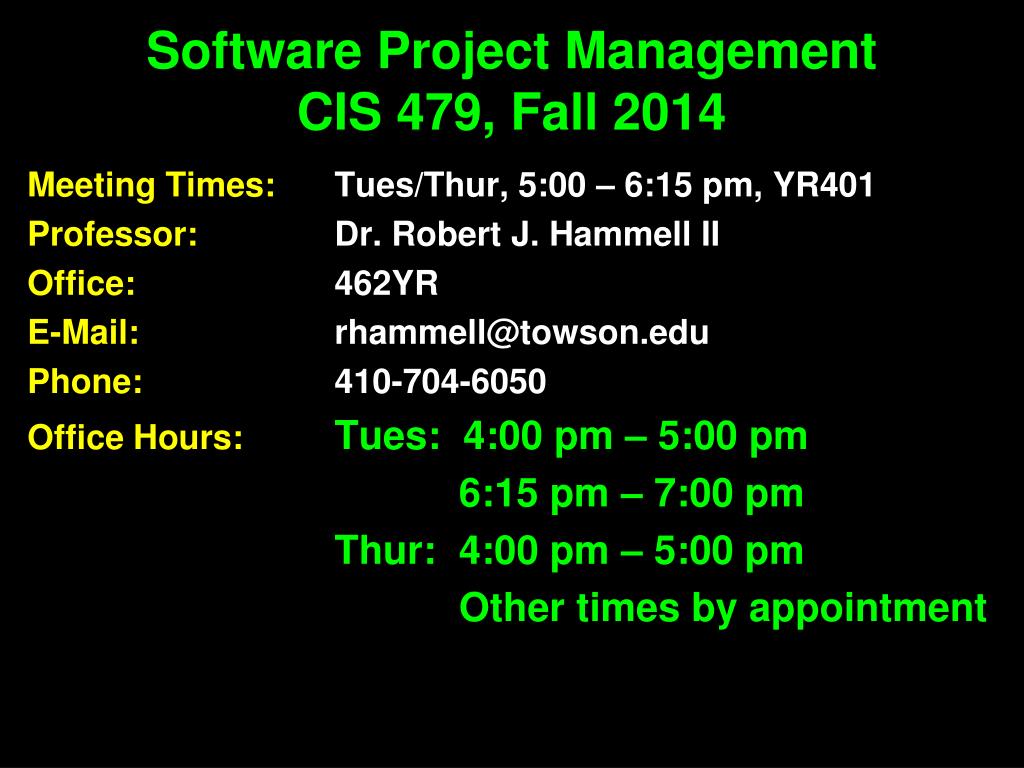 Software Project Management
CIS 479, Fall 2014

Meeting Times: Tues/Thur, 5:00 – 6:15 pm, YR401
Professor: Dr. Robert J. Hammell II
Office: 462YR
E-Mail: rhammell@towson.edu
Phone: 410-704-6050
Office Hours: Tues: 4:00 pm – 5:00 pm
6:15 pm – 7:00 pm
Thur: 4:00 pm – 5:00 pm
Other times by appointment